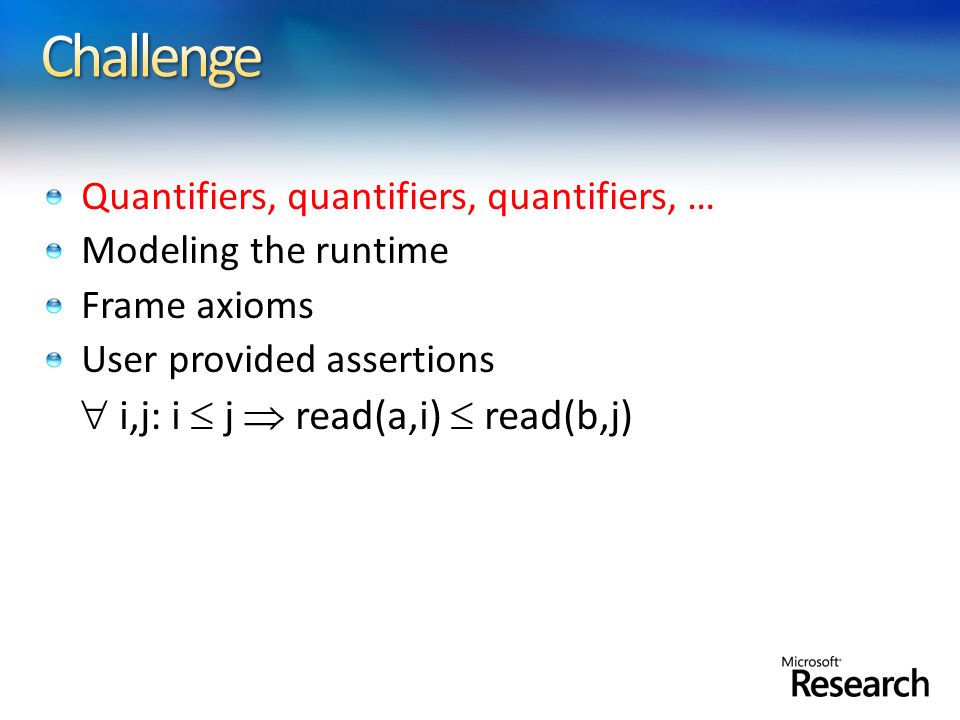 Challenge

Quantifiers, quantifiers, quantifiers, …

Modeling the runtime

Frame axioms

User provided assertions

$\forall$ i,j: i $\leq$ j $\Rightarrow$ read(a,i) $\leq$ read(b,j)

Microsoft Research